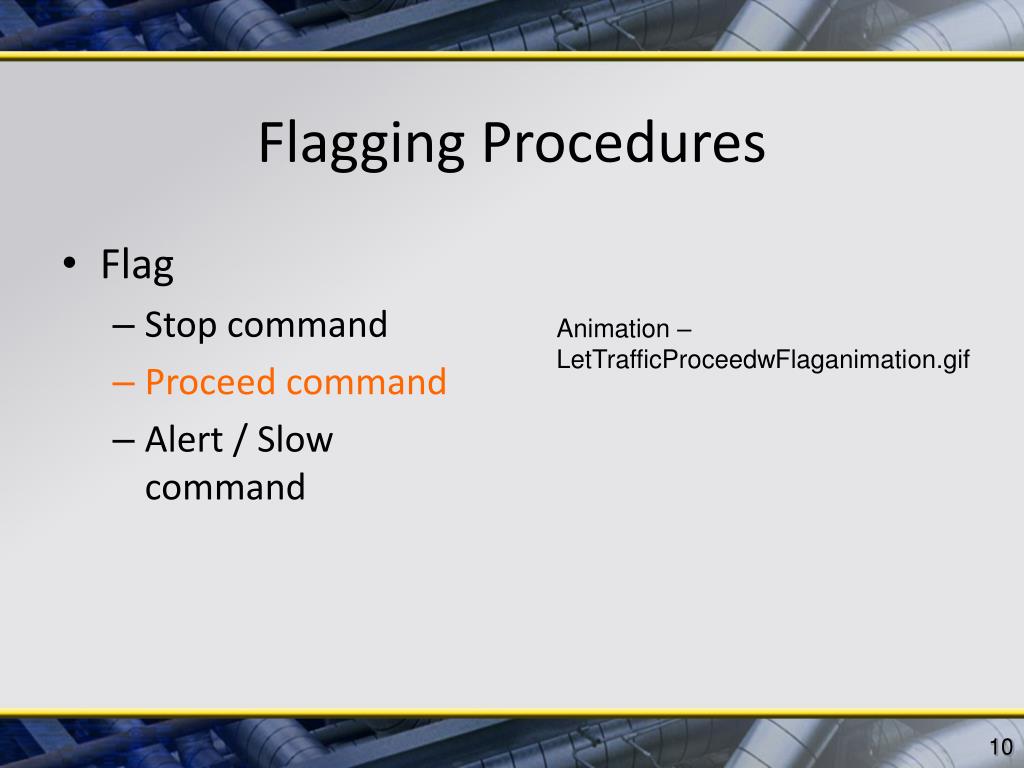 Flagging Procedures

• Flag
– Stop command
– Proceed command
– Alert / Slow command

Animation – LetTrafficProceedwFlaganimation.gif

10